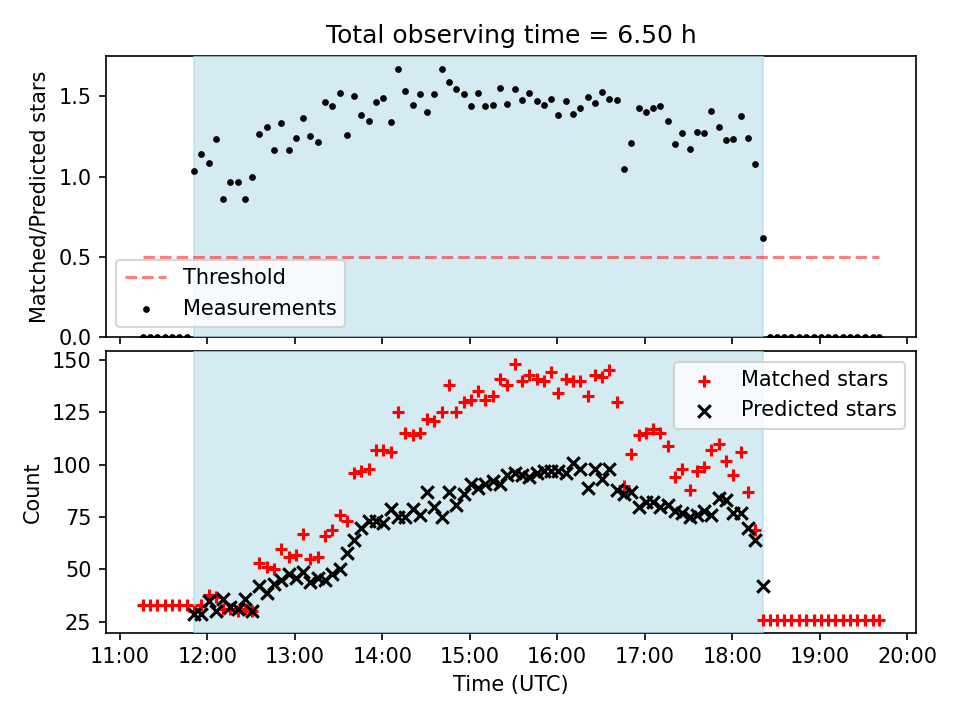 Total observing time = 6.50 h

Matched/Predicted stars

1.5
1.0
0.5
0.0

Threshold
Measurements

Count

150
125
100
75
50
25

Matched stars
Predicted stars

11:00 12:00 13:00 14:00 15:00 16:00 17:00 18:00 19:00 20:00

Time (UTC)